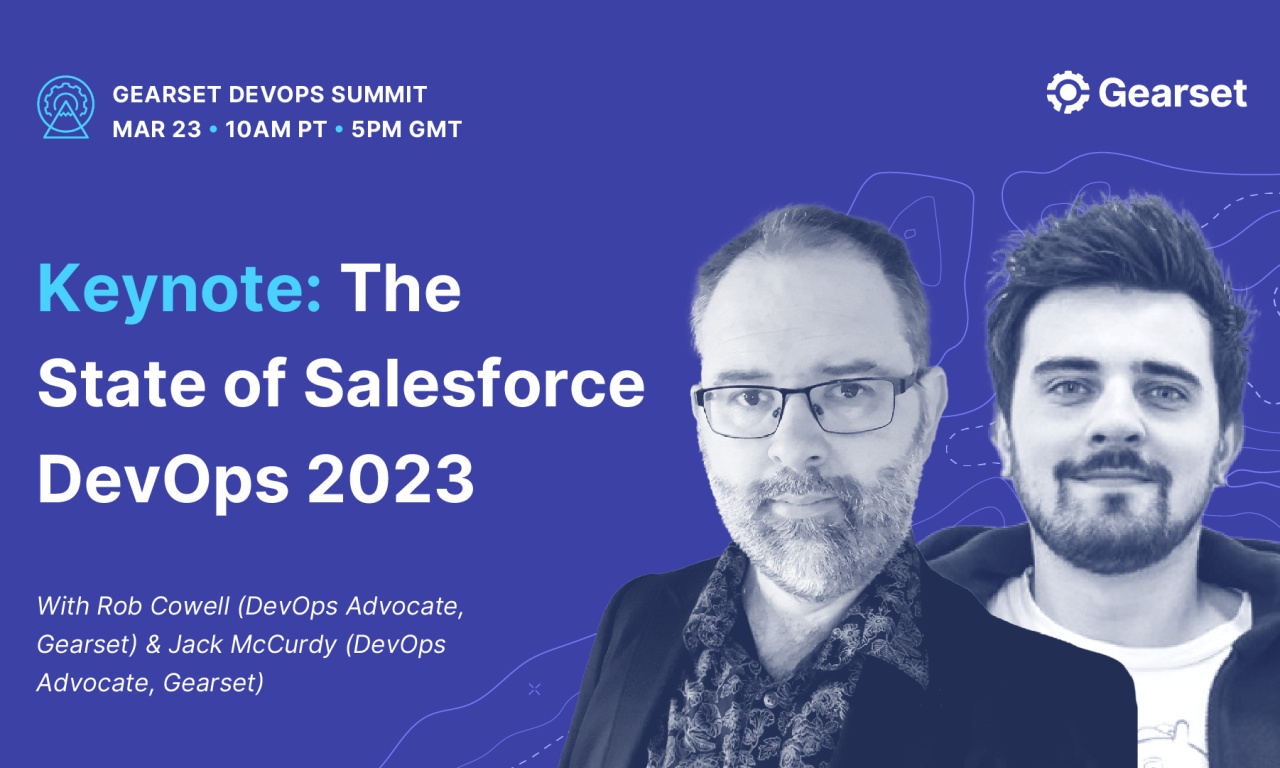 GEARSET DEVOPS SUMMIT
MAR 23 • 10AM PT • 5PM GMT

Gearset

Keynote: The State of Salesforce DevOps 2023

With Rob Cowell (DevOps Advocate, Gearset) & Jack McCurdy (DevOps Advocate, Gearset)